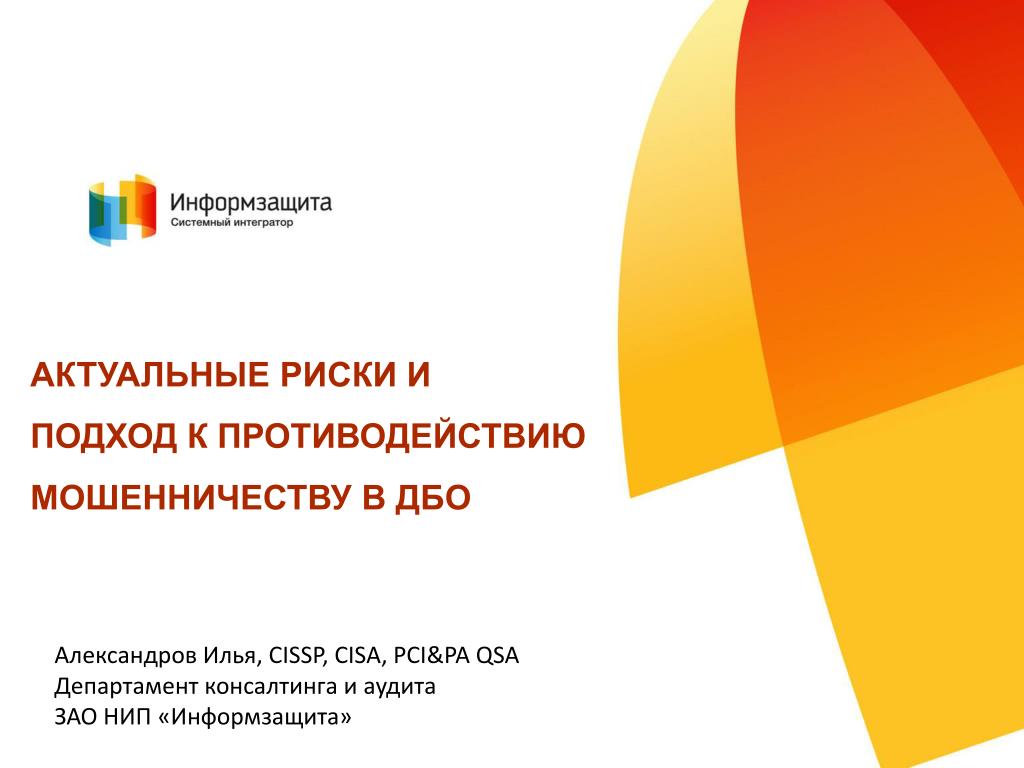 Информзащита
Системный интегратор

АКТУАЛЬНЫЕ РИСКИ И ПОДХОД К ПРОТИВОДЕЙСТВИЮ МОШЕННИЧЕСТВУ В ДБО

Александров Илья, CISSP, CISA, PCI&PA QSA
Департамент консалтинга и аудита
ЗАО НИП «Информзащита»